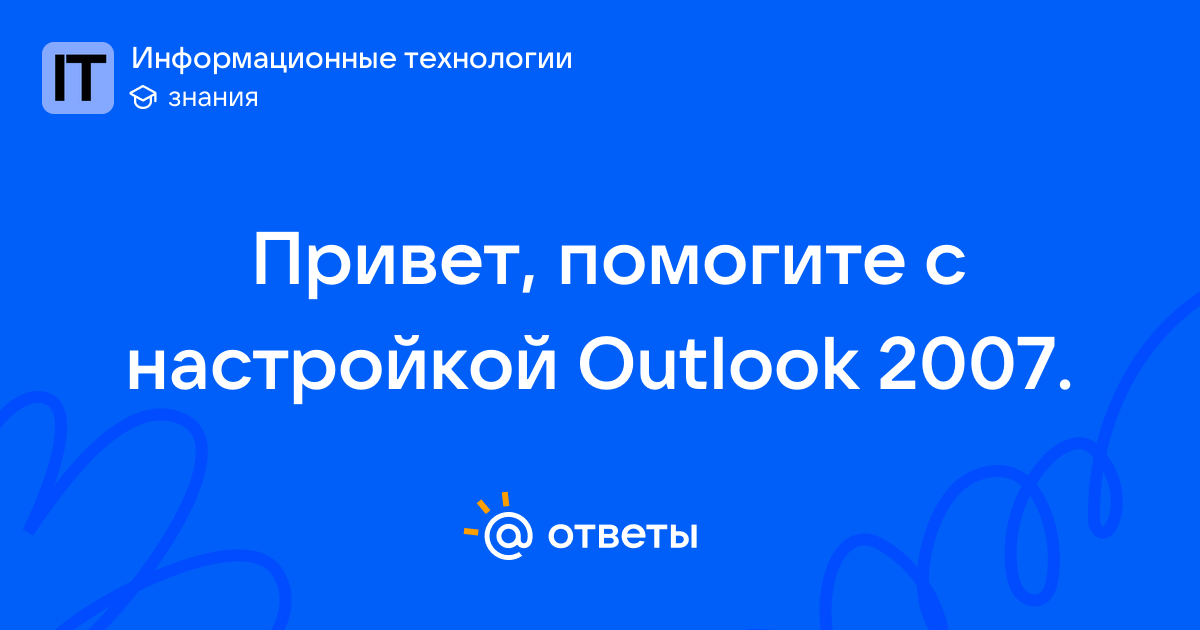 IT
Информационные технологии
знания

Привет, помогите с настройкой Outlook 2007.

@ ответы